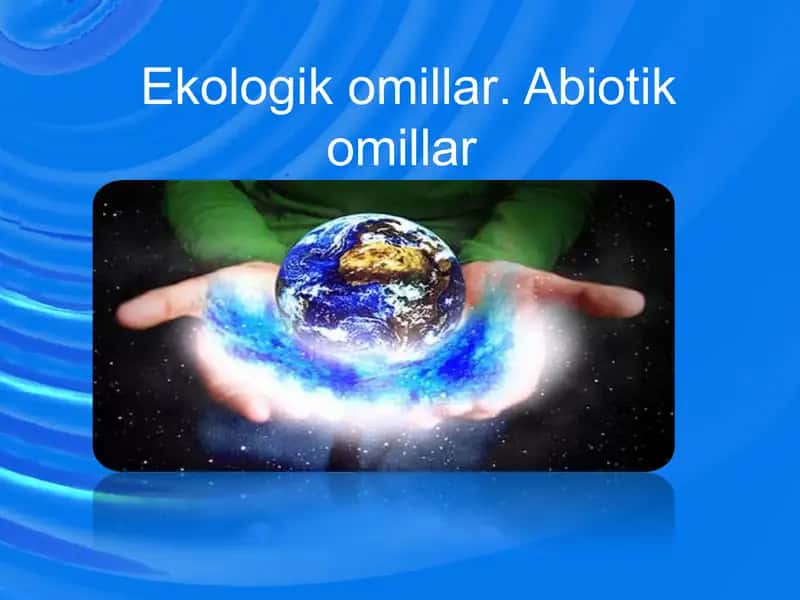 Ekologik omillar. Abiotik omillar